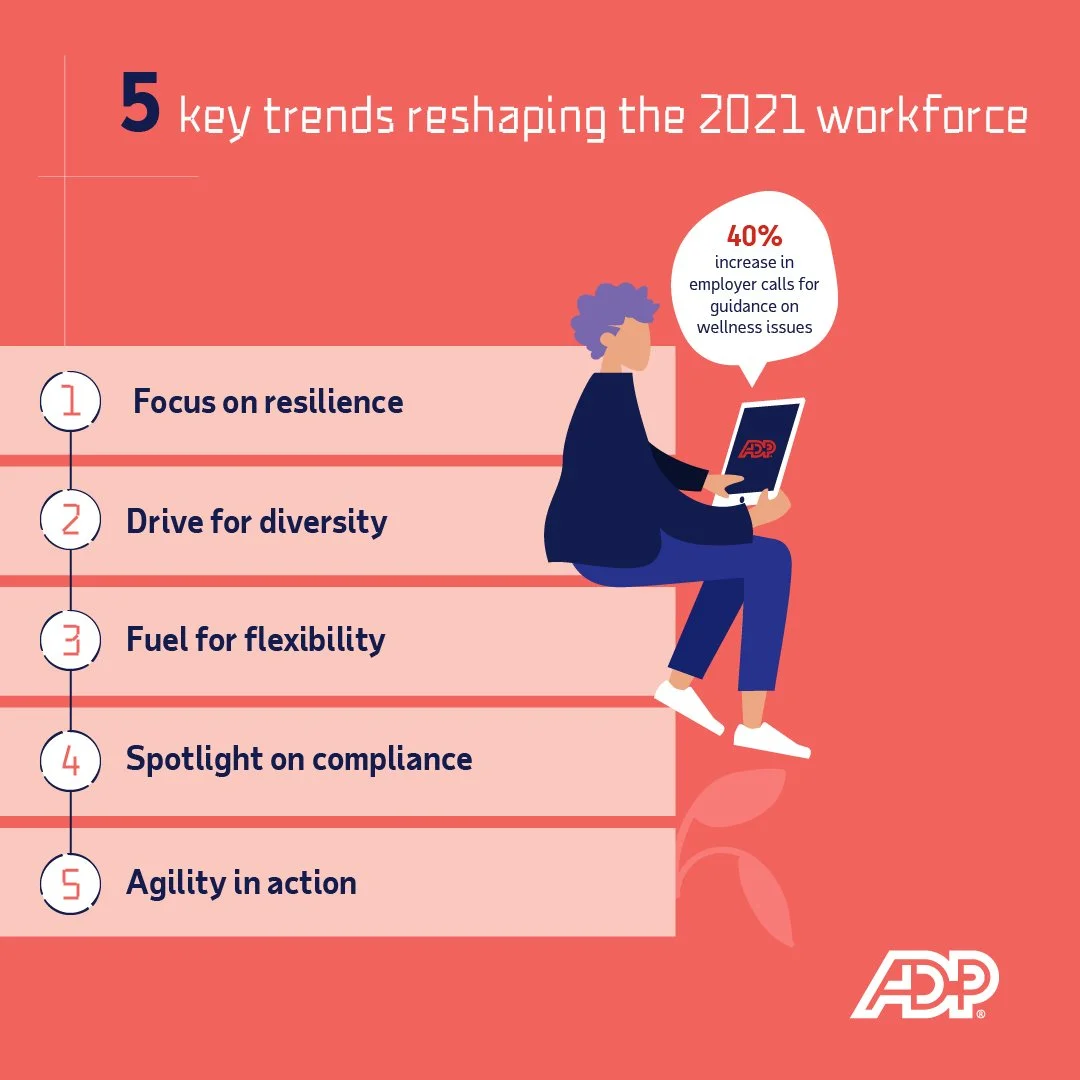 5 key trends reshaping the 2021 workforce

40%
increase in employer calls for guidance on wellness issues

ADP

1 Focus on resilience

2 Drive for diversity

3 Fuel for flexibility

4 Spotlight on compliance

5 Agility in action

ADP®